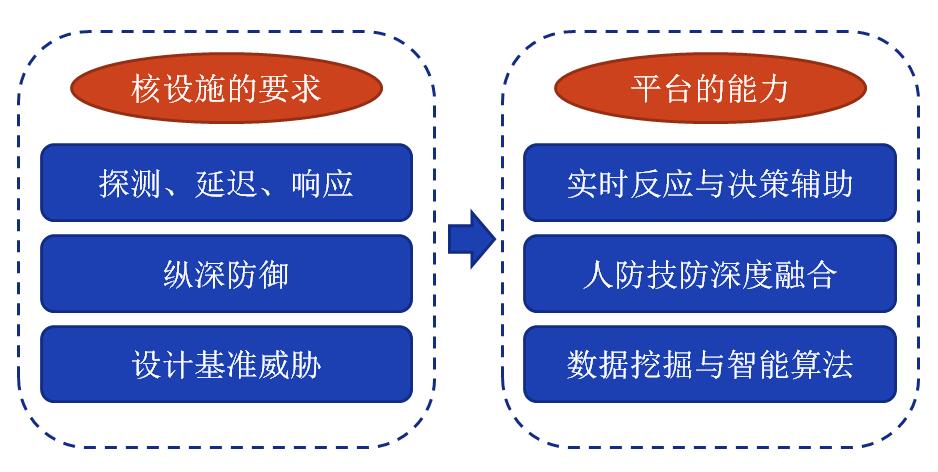 核设施的要求

探测、延迟、响应

纵深防御

设计基准威胁

平台的能力

实时反应与决策辅助

人防技防深度融合

数据挖掘与智能算法